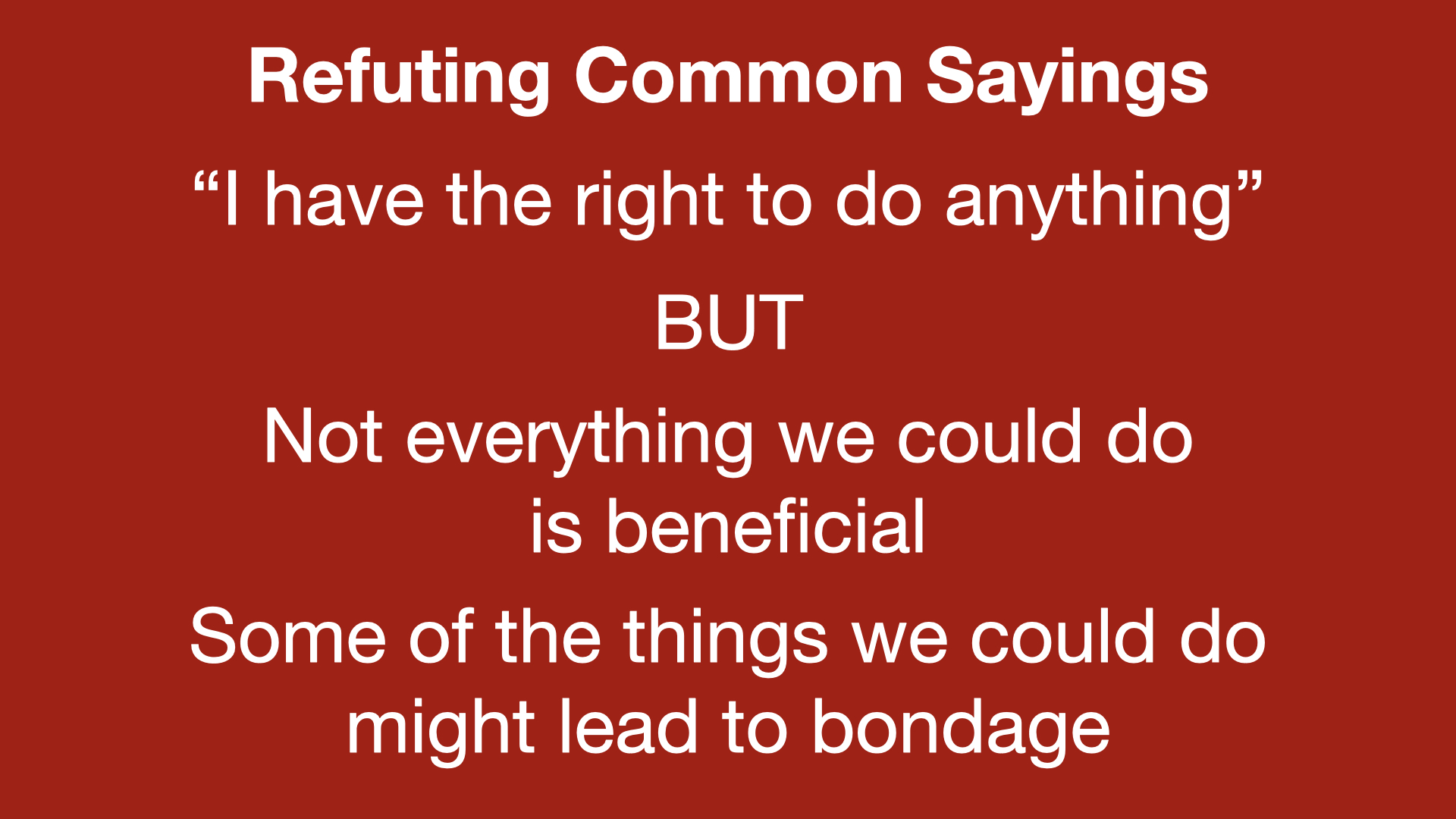 Refuting Common Sayings

“I have the right to do anything”

BUT

Not everything we could do is beneficial

Some of the things we could do might lead to bondage